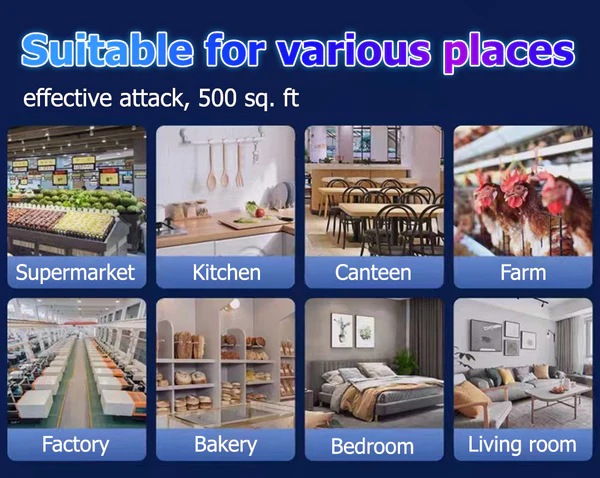 Suitable for various places

effective attack, 500 sq. ft

Supermarket

Kitchen

Canteen

Farm

Factory

Bakery

Bedroom

Living room